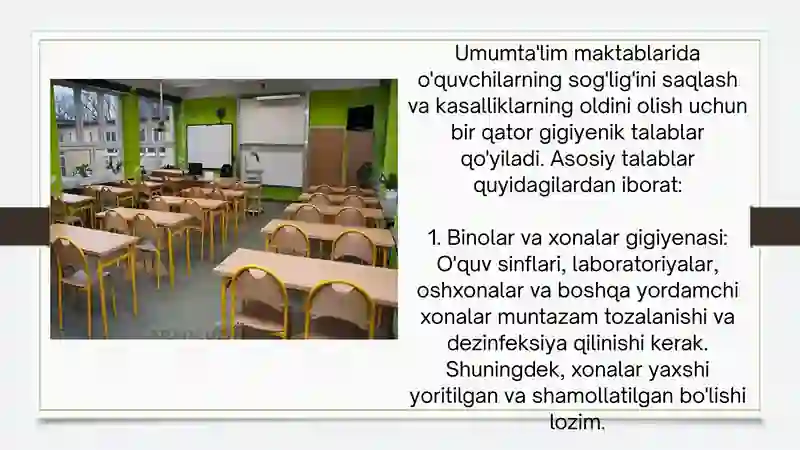 Umumta'lim maktablarida o'quvchilarning sog'lig'ini saqlash va kasalliklarning oldini olish uchun bir qator gigiyenik talablar qo'yiladi. Asosiy talablar quyidagilardan iborat:

1. Binolar va xonalar gigiyenasi: O'quv sinflari, laboratoriyalar, oshxonalar va boshqa yordamchi xonalar muntazam tozalanishi va dezinfeksiya qilinishi kerak. Shuningdek, xonalar yaxshi yoritilgan va shamollatilgan bo'lishi lozim.